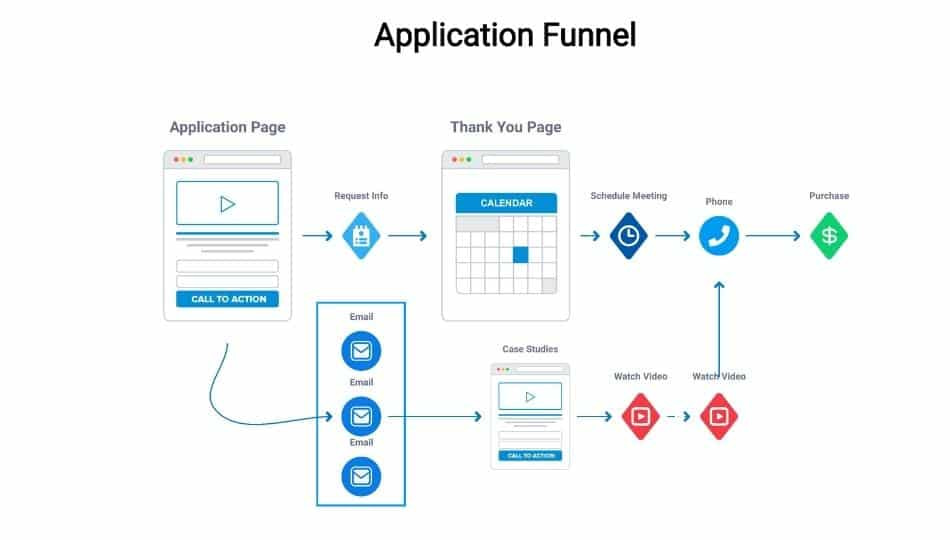 Application Funnel

Application Page

CALL TO ACTION

Request Info

Thank You Page

CALENDAR

Schedule Meeting

Phone

Purchase

Email

Email

Email

Case Studies

CALL TO ACTION

Watch Video

Watch Video